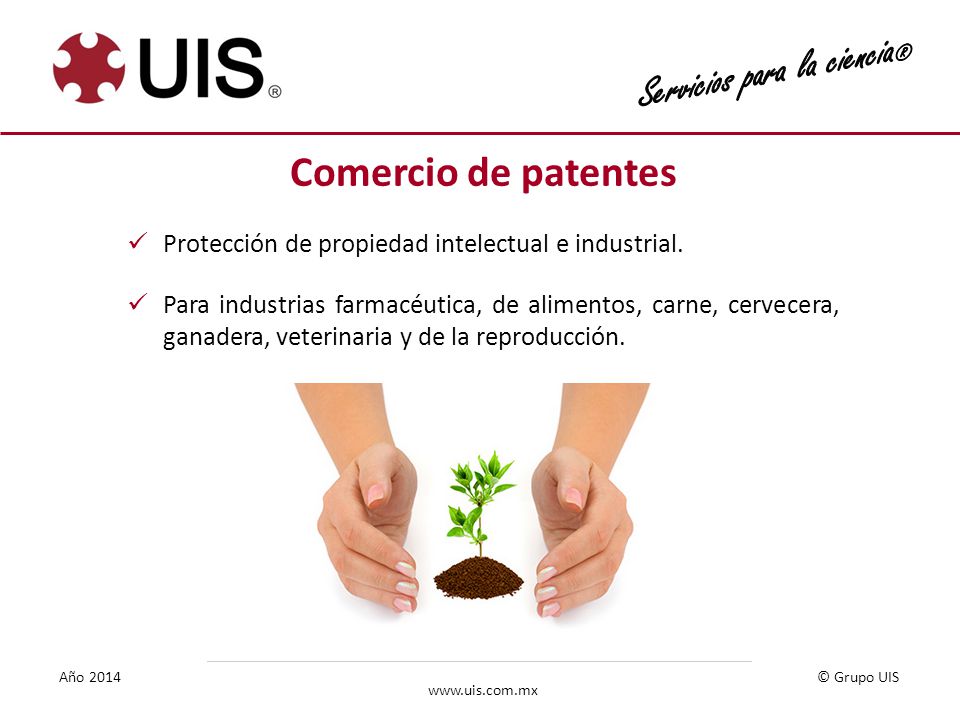 UIS®

Servicios para la ciencia®

Comercio de patentes

✓ Protección de propiedad intelectual e industrial.

✓ Para industrias farmacéutica, de alimentos, carne, cervecera, ganadera, veterinaria y de la reproducción.

Año 2014

www.uis.com.mx

© Grupo UIS